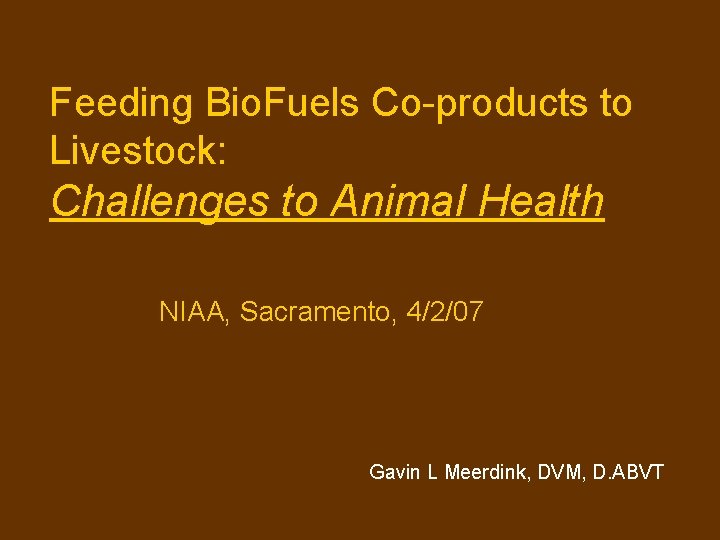 Feeding BioFuels Co-products to Livestock:
Challenges to Animal Health

NIAA, Sacramento, 4/2/07

Gavin L Meerdink, DVM, D.ABVT